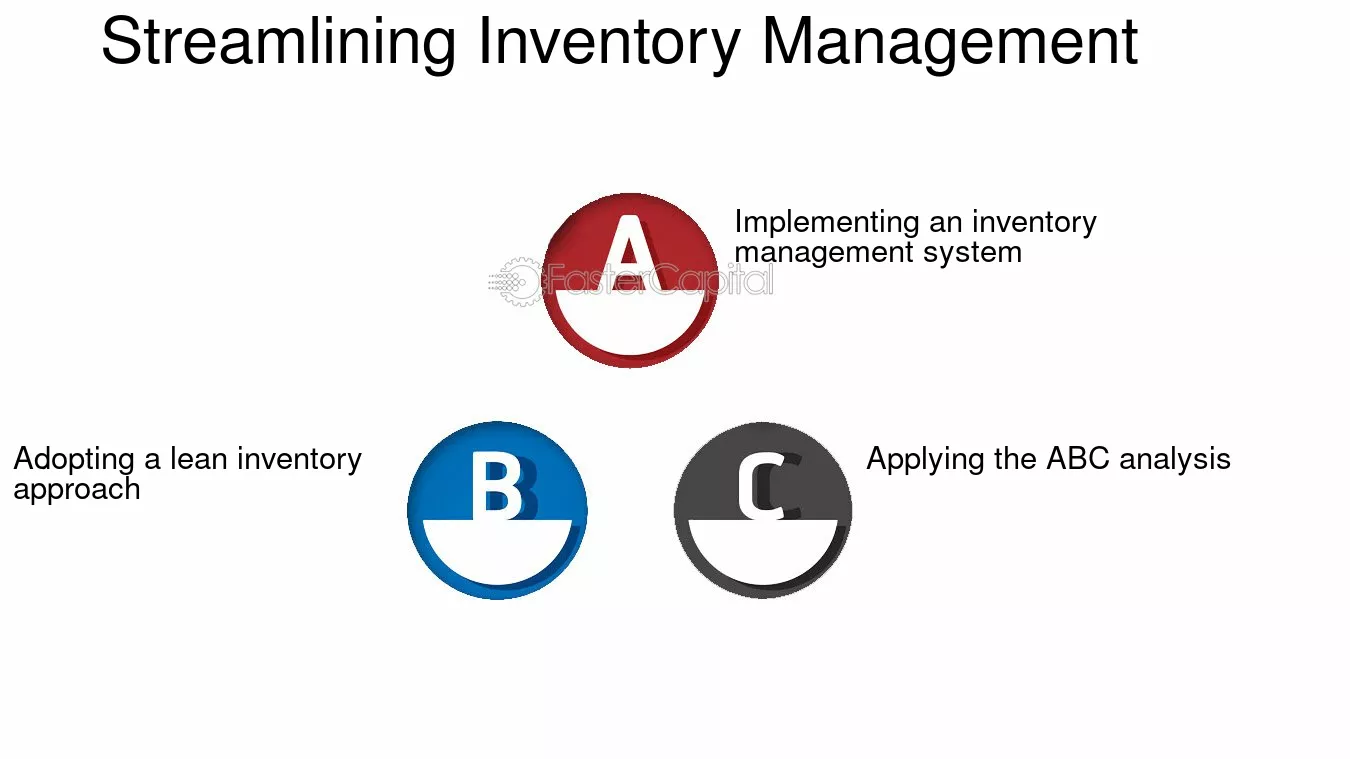 Streamlining Inventory Management

A

Implementing an inventory management system

FasterCapital

Adopting a lean inventory approach

B

C

Applying the ABC analysis